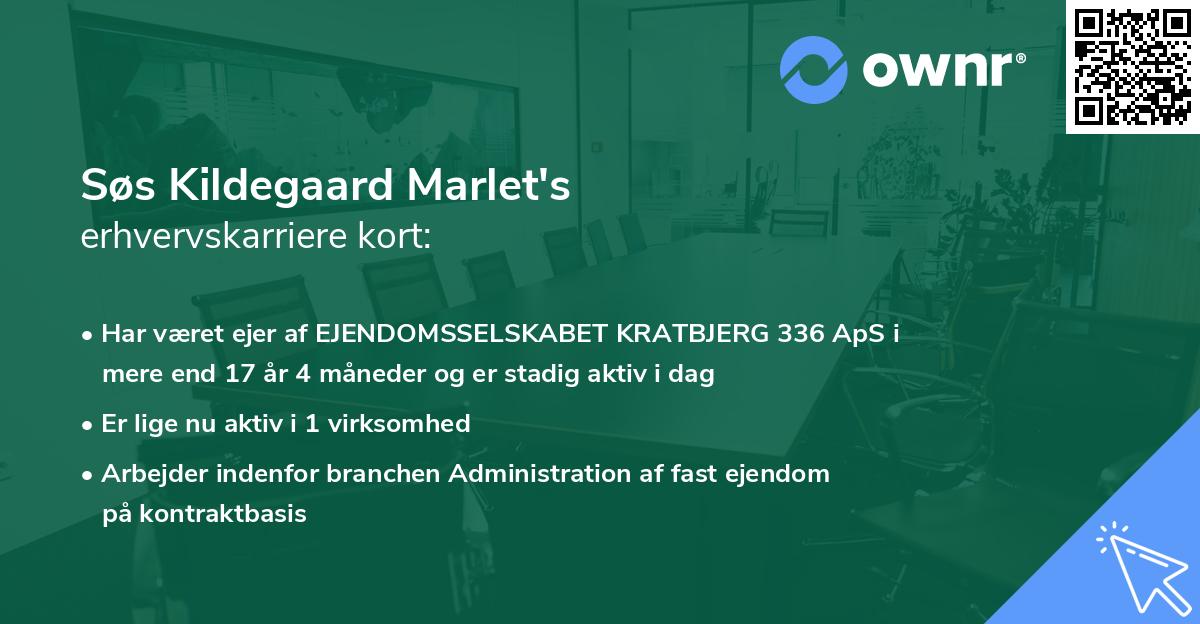 ownr®

Søs Kildegaard Marlet's
erhvervskarriere kort:

• Har været ejer af EJENDOMSSELSKABET KRATBJERG 336 ApS i mere end 17 år 4 måneder og er stadig aktiv i dag

• Er lige nu aktiv i 1 virksomhed

• Arbejder indenfor branchen Administration af fast ejendom på kontraktbasis